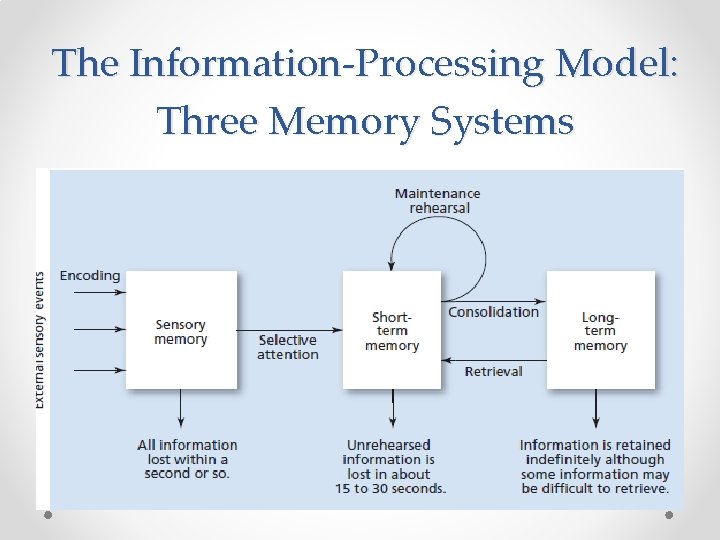 The Information-Processing Model: Three Memory Systems

External sensory events

Encoding

Sensory memory

Selective attention

Maintenance rehearsal

Short-term memory

Consolidation

Retrieval

Long-term memory

All information lost within a second or so.

Unrehearsed information is lost in about 15 to 30 seconds.

Information is retained indefinitely although some information may be difficult to retrieve.